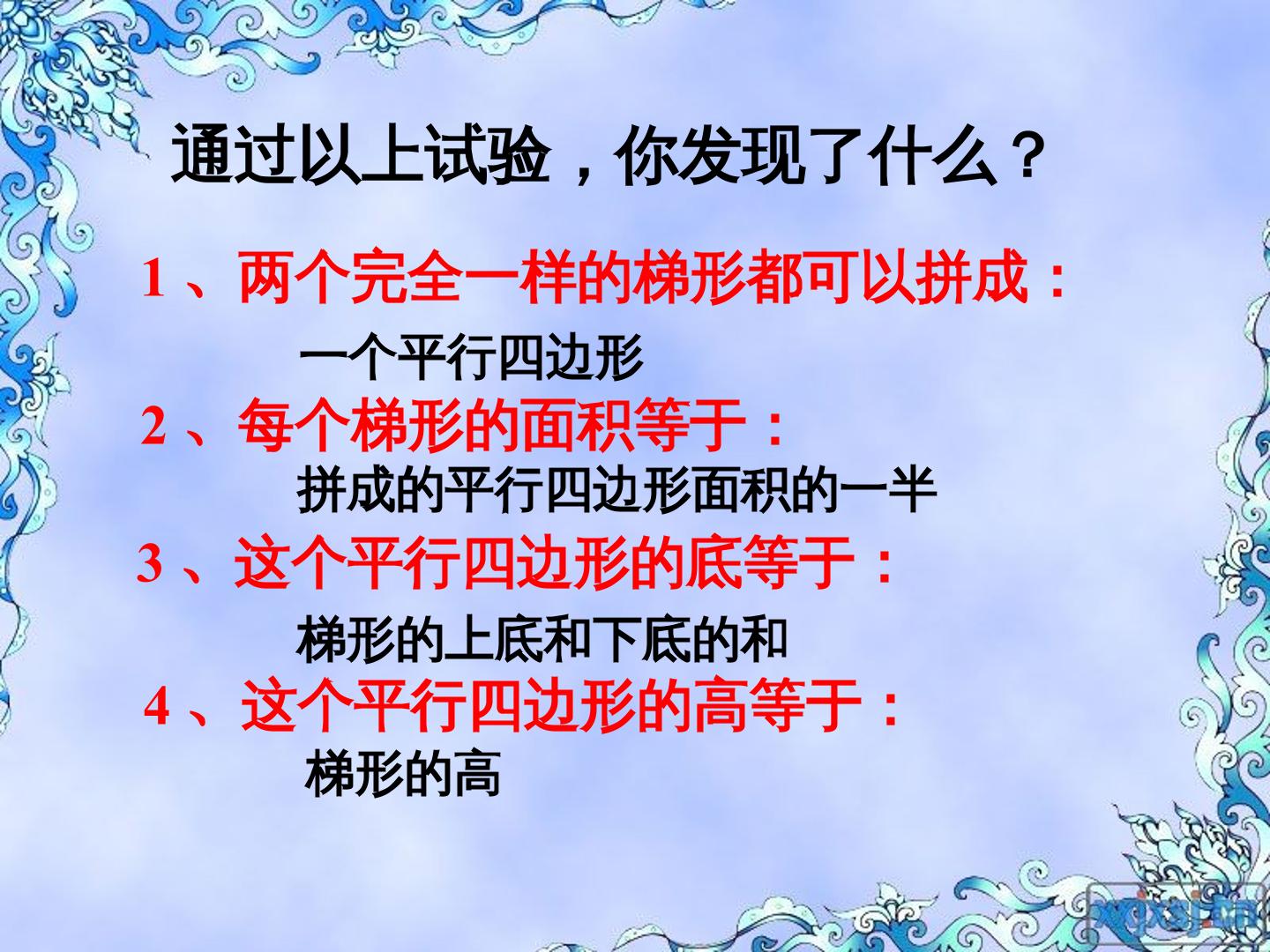 通过以上试验，你发现了什么？

1、两个完全一样的梯形都可以拼成：

一个平行四边形

2、每个梯形的面积等于：

拼成的平行四边形面积的一半

3、这个平行四边形的底等于：

梯形的上底和下底的和

4、这个平行四边形的高等于：

梯形的高